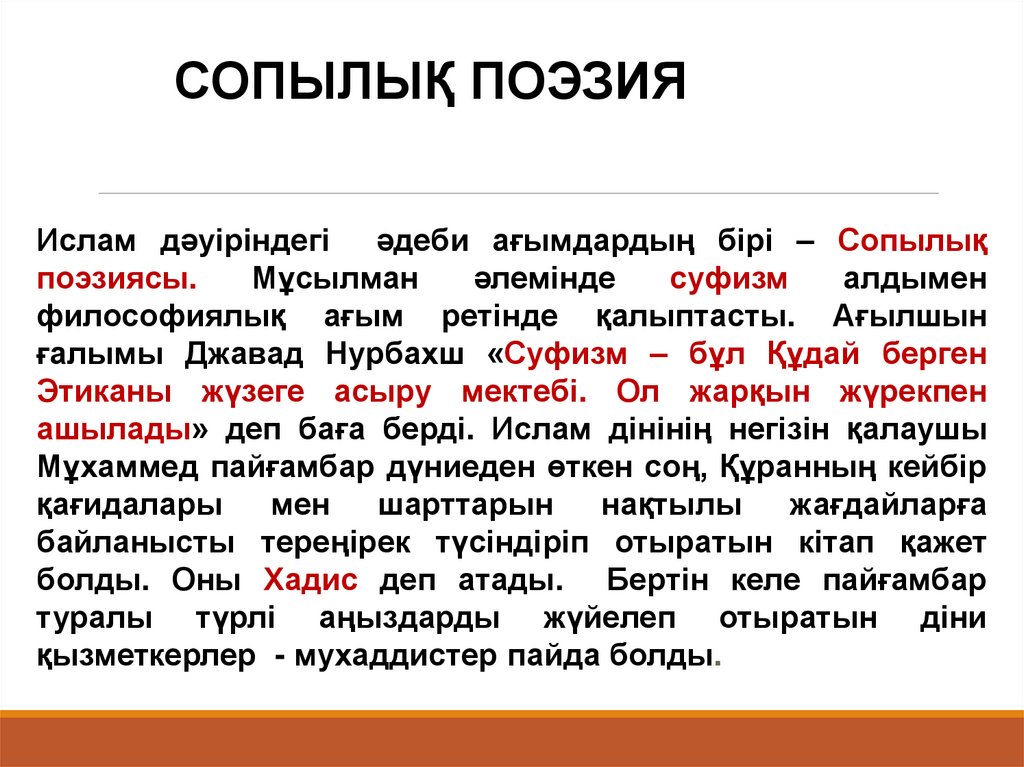 СОПЫЛЫҚ ПОЭЗИЯ

Ислам дәуіріндегі әдеби ағымдардың бірі – Сопылық поэзиясы. Мұсылман әлемінде суфизм алдымен философиялық ағым ретінде қалыптасты. Ағылшын ғалымы Джавад Нурбахш «Суфизм – бұл Құдай берген Этиканы жүзеге асыру мектебі. Ол жарқын жүрекпен ашылады» деп баға берді. Ислам дінінің негізін қалаушы Мұхаммед пайғамбар дүниеден өткен соң, Құранның кейбір қағидалары мен шарттарын нақтылы жағдайларға байланысты тереңірек түсіндіріп отыратын кітап қажет болды. Оны Хадис деп атады. Бертін келе пайғамбар туралы түрлі аңыздарды жүйелеп отыратын діни қызметкерлер - мухаддистер пайда болды.